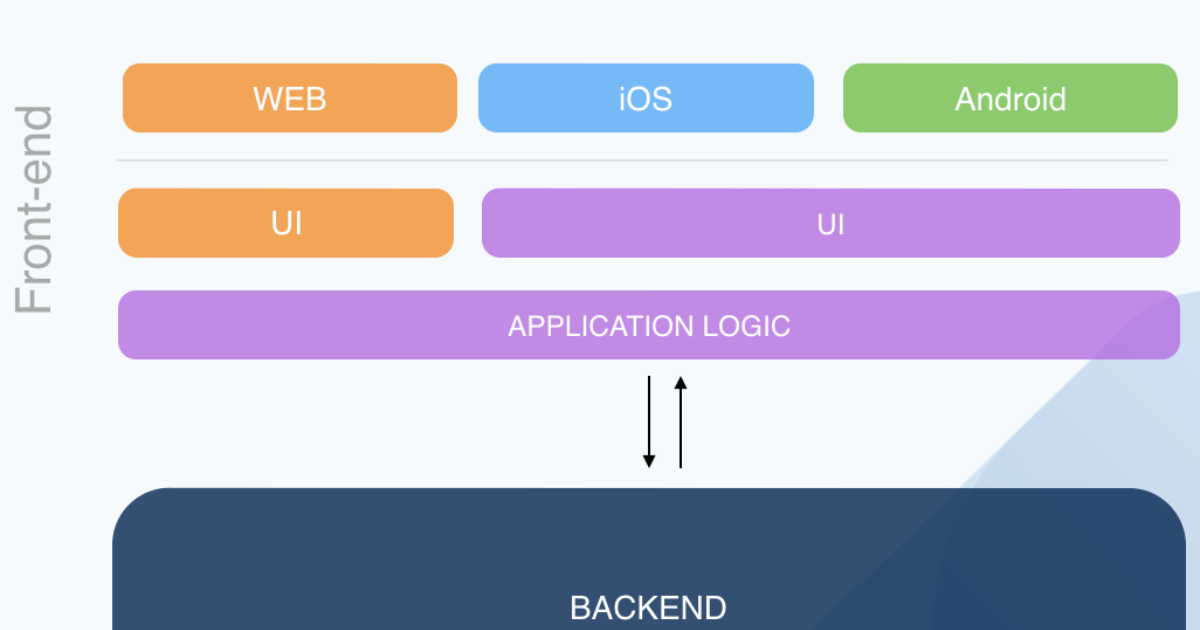 Front-end

WEB iOS Android

UI UI

APPLICATION LOGIC

BACKEND